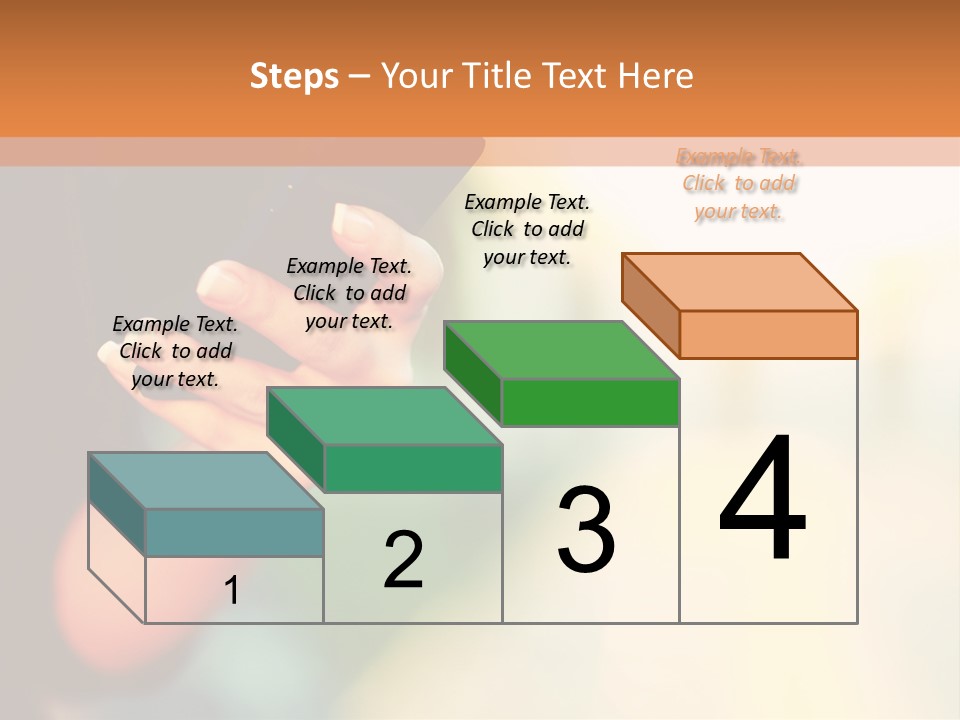 Steps – Your Title Text Here

Example Text. Click to add your text.

Example Text. Click to add your text.

Example Text. Click to add your text.

Example Text. Click to add your text.

1

2

3

4